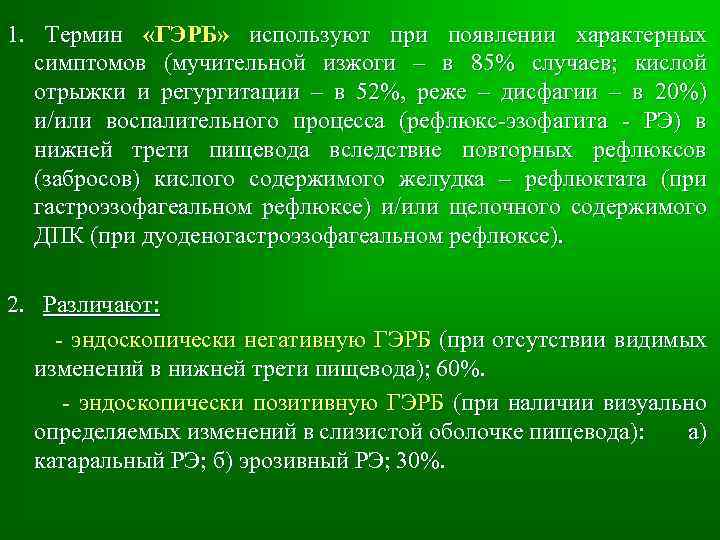 1. Термин «ГЭРБ» используют при появлении характерных симптомов (мучительной изжоги – в 85% случаев; кислой отрыжки и регургитации – в 52%, реже – дисфагии – в 20%) и/или воспалительного процесса (рефлюкс-эзофагита - РЭ) в нижней трети пищевода вследствие повторных рефлюксов (забросов) кислого содержимого желудка – рефлюктата (при гастроэзофагеальном рефлюксе) и/или щелочного содержимого ДПК (при дуоденогастроэзофагеальном рефлюксе).

2. Различают:

- эндоскопически негативную ГЭРБ (при отсутствии видимых изменений в нижней трети пищевода); 60%.

- эндоскопически позитивную ГЭРБ (при наличии визуально определяемых изменений в слизистой оболочке пищевода): а) катаральный РЭ; б) эрозивный РЭ; 30%.